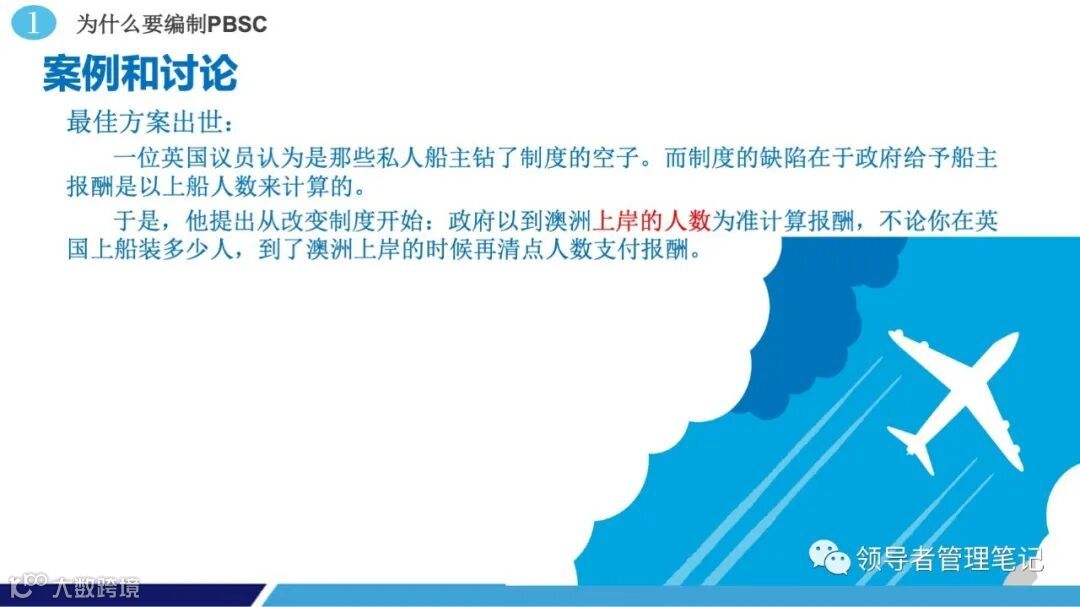 1 为什么要编制PBSC

案例和讨论

最佳方案出世：

一位英国议员认为是那些私人船主钻了制度的空子。而制度的缺陷在于政府给予船主报酬是以上船人数来计算的。

于是，他提出从改变制度开始：政府以到澳洲上岸的人数为准计算报酬，不论你在英国上船装多少人，到了澳洲上岸的时候再清点人数支付报酬。

领导者管理笔记

大数跨境